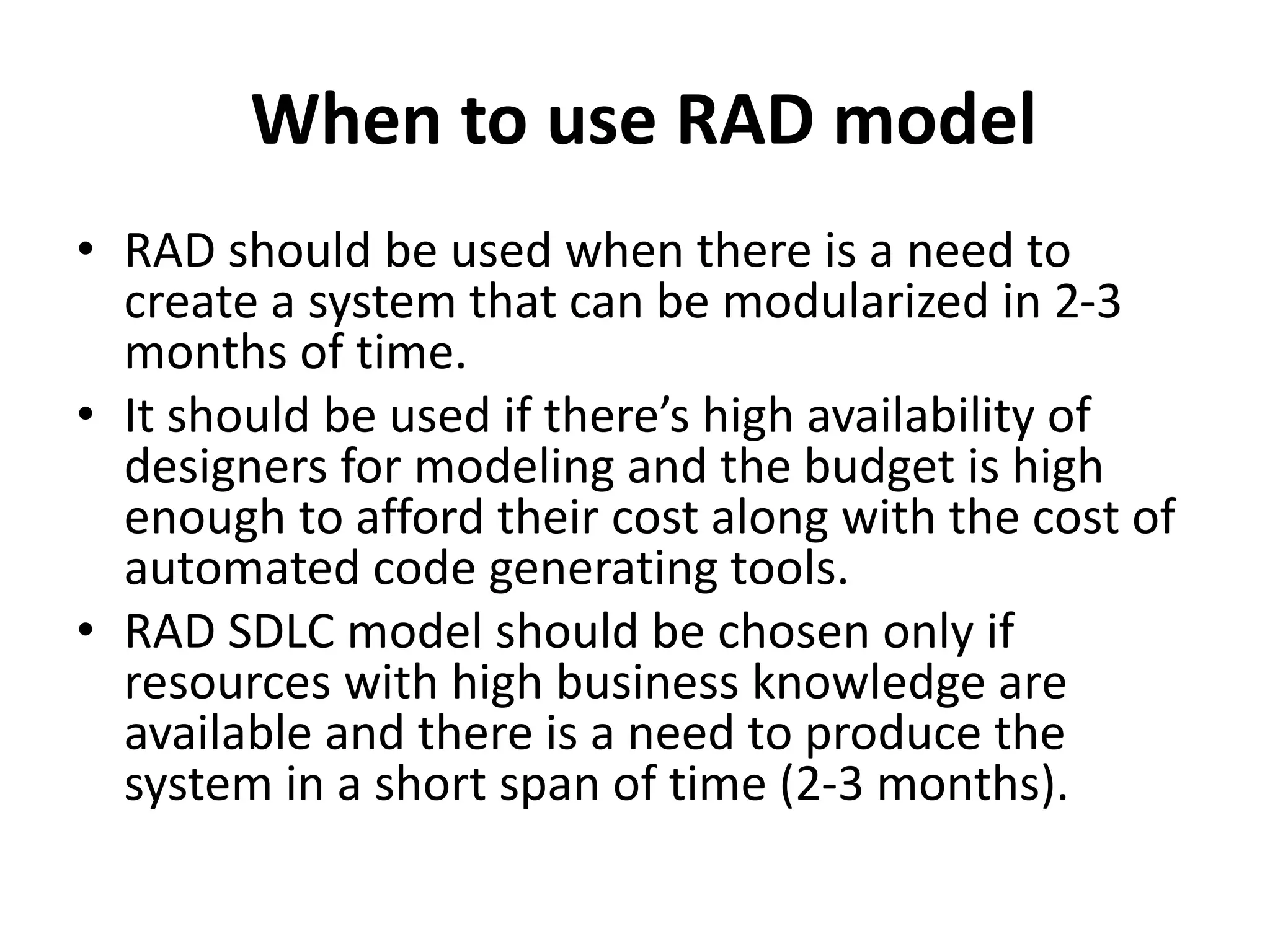 When to use RAD model

• RAD should be used when there is a need to create a system that can be modularized in 2-3 months of time.
• It should be used if there’s high availability of designers for modeling and the budget is high enough to afford their cost along with the cost of automated code generating tools.
• RAD SDLC model should be chosen only if resources with high business knowledge are available and there is a need to produce the system in a short span of time (2-3 months).